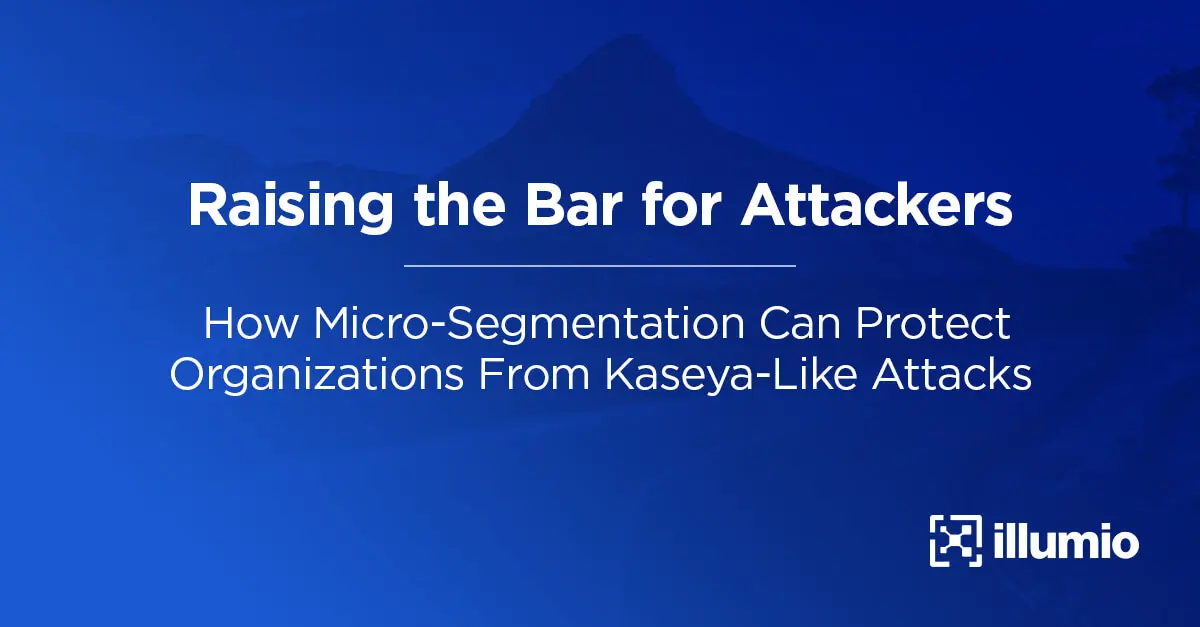 Raising the Bar for Attackers

How Micro-Segmentation Can Protect Organizations From Kaseya-Like Attacks

illumio